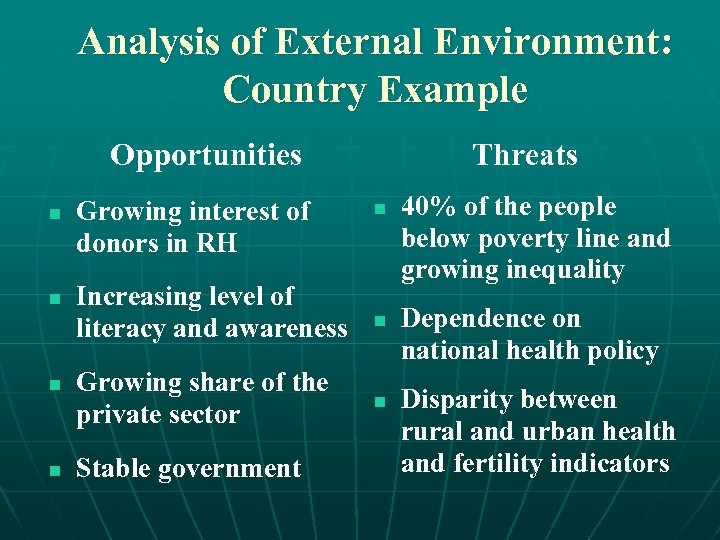 Analysis of External Environment: Country Example

Opportunities

- Growing interest of donors in RH
- Increasing level of literacy and awareness
- Growing share of the private sector
- Stable government

Threats

- 40% of the people below poverty line and growing inequality
- Dependence on national health policy
- Disparity between rural and urban health and fertility indicators